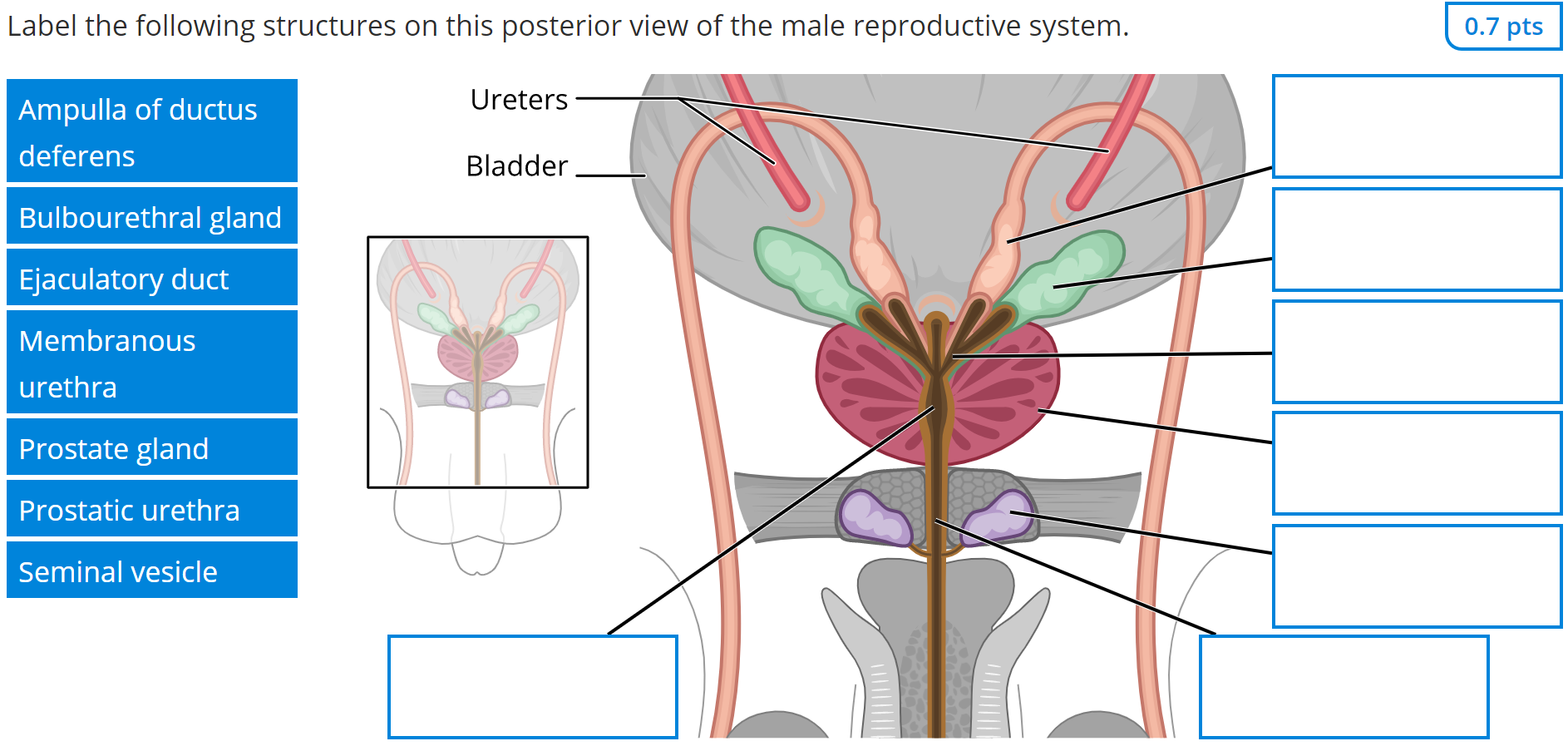 Label the following structures on this posterior view of the male reproductive system.

0.7 pts

Ampulla of ductus deferens

Bulbourethral gland

Ejaculatory duct

Membranous urethra

Prostate gland

Prostatic urethra

Seminal vesicle

Ureters

Bladder